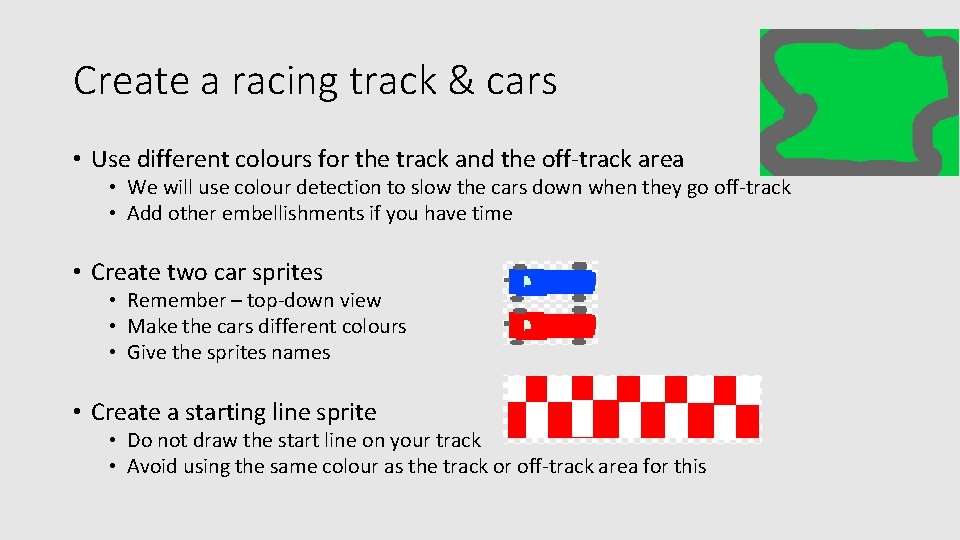 Create a racing track & cars

• Use different colours for the track and the off-track area
  • We will use colour detection to slow the cars down when they go off-track
  • Add other embellishments if you have time

• Create two car sprites
  • Remember – top-down view
  • Make the cars different colours
  • Give the sprites names

• Create a starting line sprite
  • Do not draw the start line on your track
  • Avoid using the same colour as the track or off-track area for this